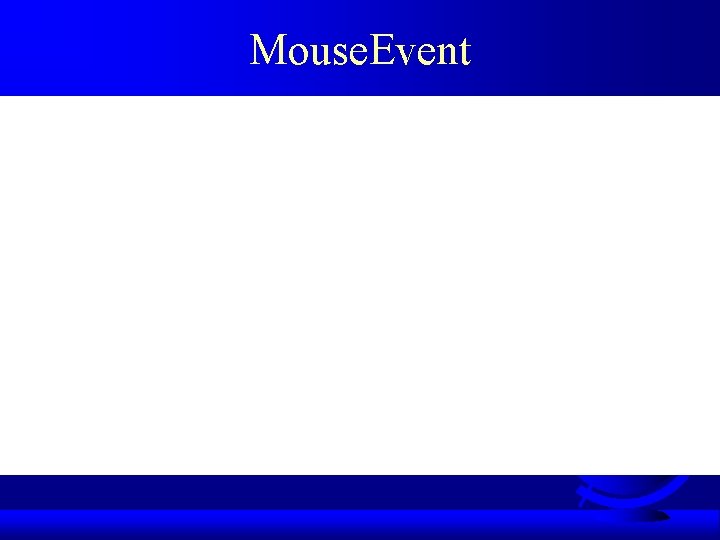 MouseEvent